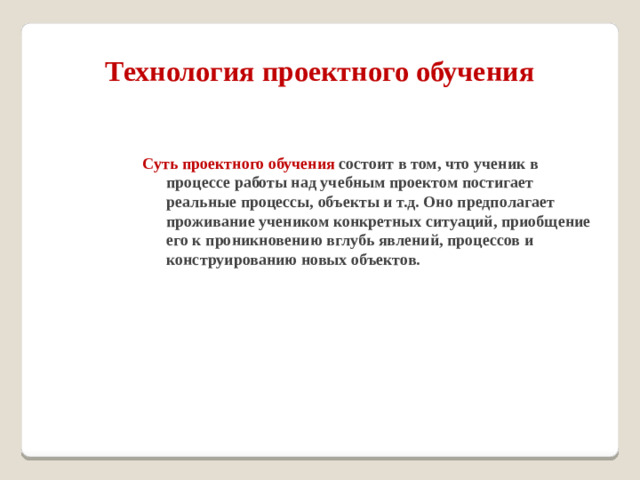 Технология проектного обучения

Суть проектного обучения состоит в том, что ученик в процессе работы над учебным проектом постигает реальные процессы, объекты и т.д. Оно предполагает проживание учеником конкретных ситуаций, приобщение его к проникновению вглубь явлений, процессов и конструированию новых объектов.